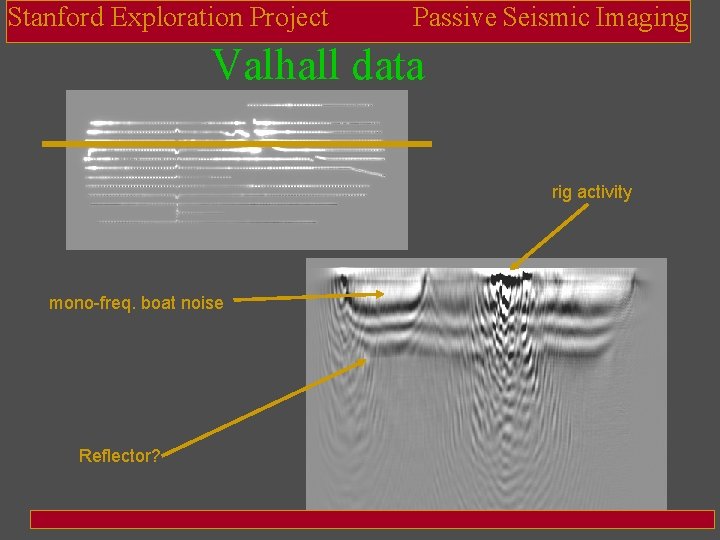 Stanford Exploration Project

Passive Seismic Imaging

Valhall data

rig activity

mono-freq. boat noise

Reflector?